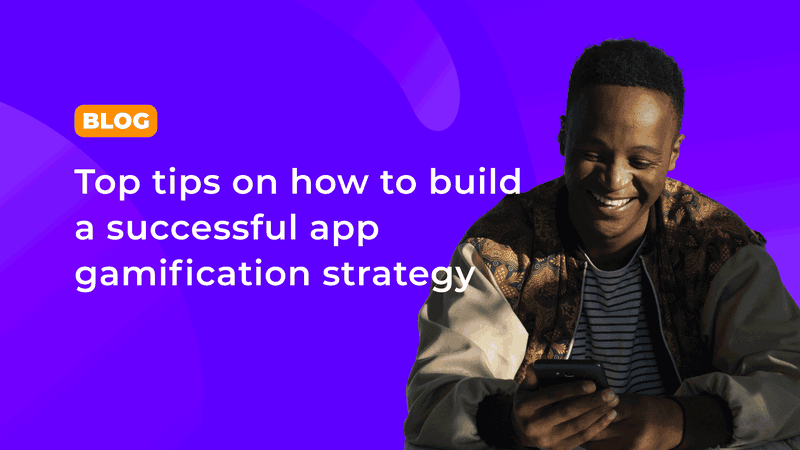 BLOG

Top tips on how to build a successful app gamification strategy